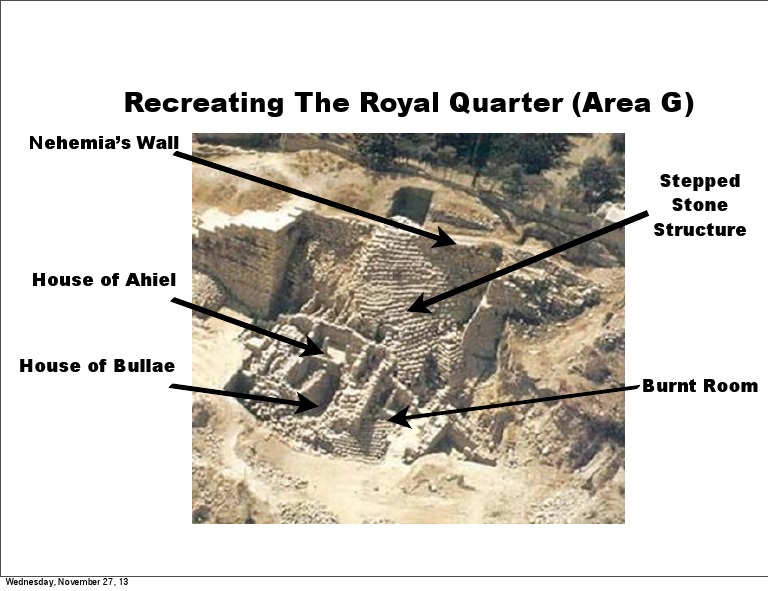 Recreating The Royal Quarter (Area G)

Nehemia's Wall

Stepped Stone Structure

House of Ahiel

House of Bullae

Burnt Room

Wednesday, November 27, 13